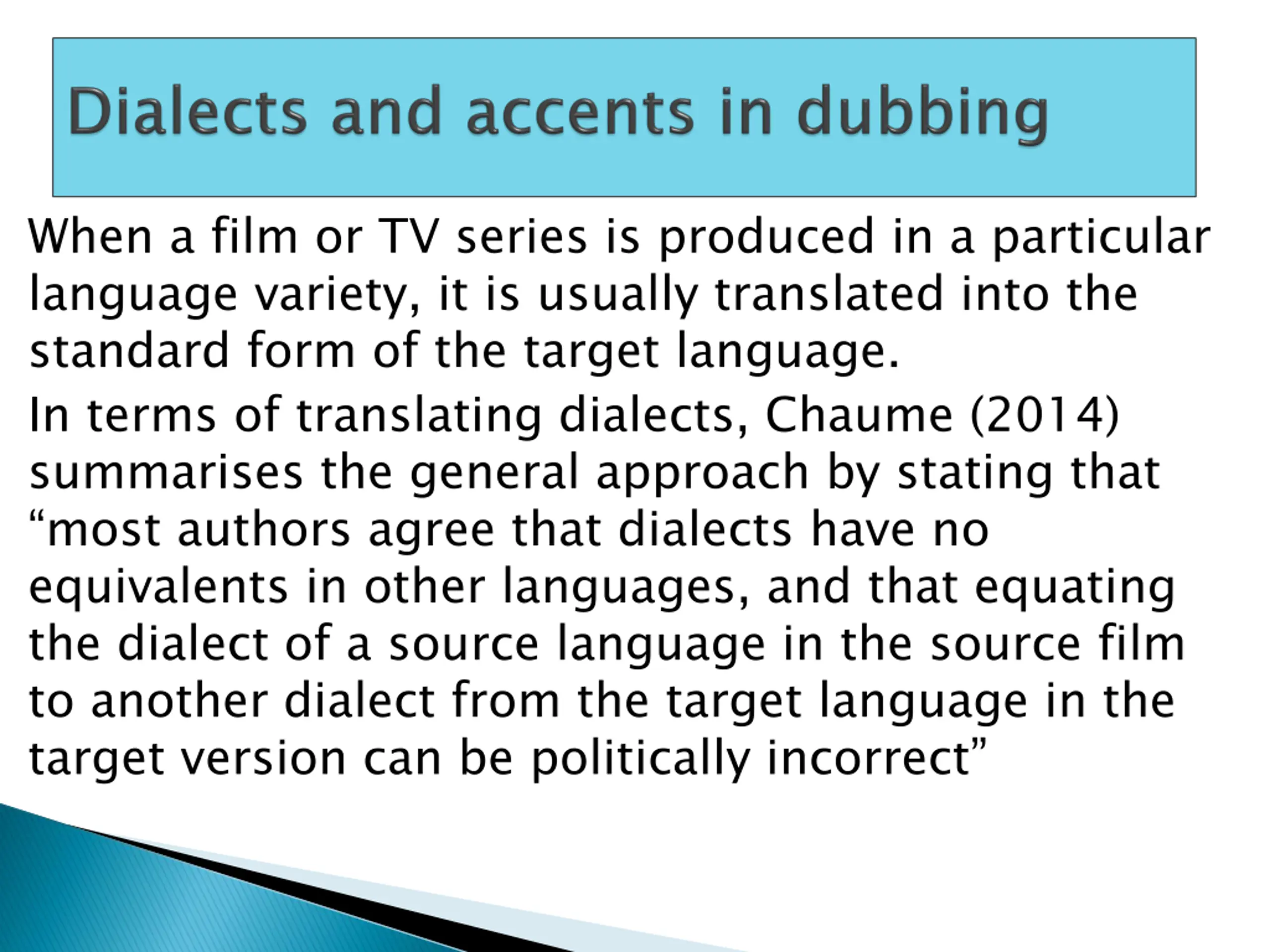 Dialects and accents in dubbing

When a film or TV series is produced in a particular language variety, it is usually translated into the standard form of the target language.

In terms of translating dialects, Chaume (2014) summarises the general approach by stating that “most authors agree that dialects have no equivalents in other languages, and that equating the dialect of a source language in the source film to another dialect from the target language in the target version can be politically incorrect”